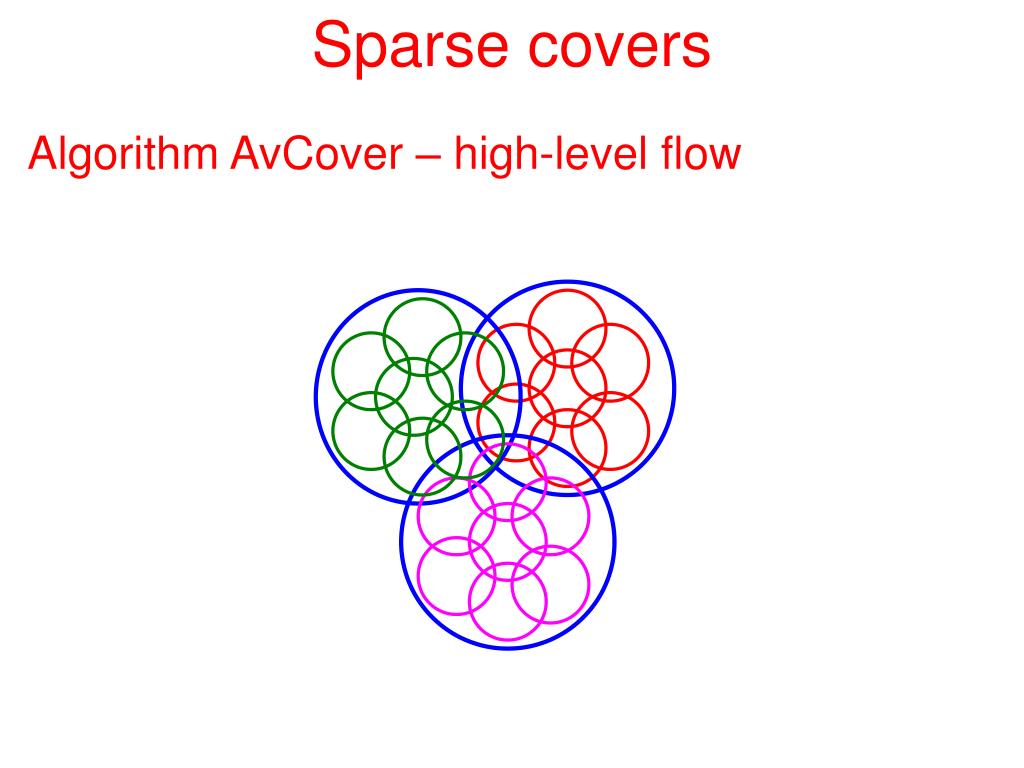 Sparse covers

Algorithm AvCover – high-level flow